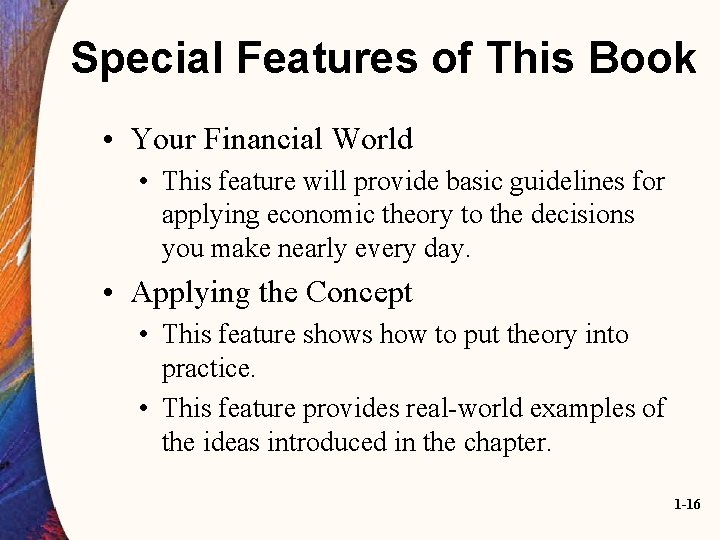 Special Features of This Book

• Your Financial World
  • This feature will provide basic guidelines for applying economic theory to the decisions you make nearly every day.
• Applying the Concept
  • This feature shows how to put theory into practice.
  • This feature provides real-world examples of the ideas introduced in the chapter.

1-16